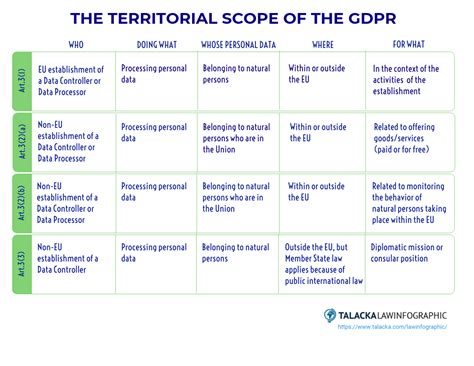 THE TERRITORIAL SCOPE OF THE GDPR

| | WHO | DOING WHAT | WHOSE PERSONAL DATA | WHERE | FOR WHAT |
|---|---|---|---|---|---|
| Art.3(1) | EU establishment of a Data Controller or Data Processor | Processing personal data | Belonging to natural persons | Within or outside the EU | In the context of the activities of the establishment |
| Art.3(2)(a) | Non-EU establishment of a Data Controller or Data Processor | Processing personal data | Belonging to natural persons who are in the Union | Within or outside the EU | Related to offering goods/services (paid or for free) |
| Art.3(2)(b) | Non-EU establishment of a Data Controller or Data Processor | Processing personal data | Belonging to natural persons who are in the Union | Within or outside the EU | Related to monitoring the behavior of natural persons taking place within the EU |
| Art.3(3) | Non-EU establishment of a Data Controller | Processing personal data | Belonging to natural persons | Outside the EU, but Member State law applies because of public international law | Diplomatic mission or consular position |

TALACKA LAWINFOGRAPHIC
https://www.talacka.com/lawinfographic/